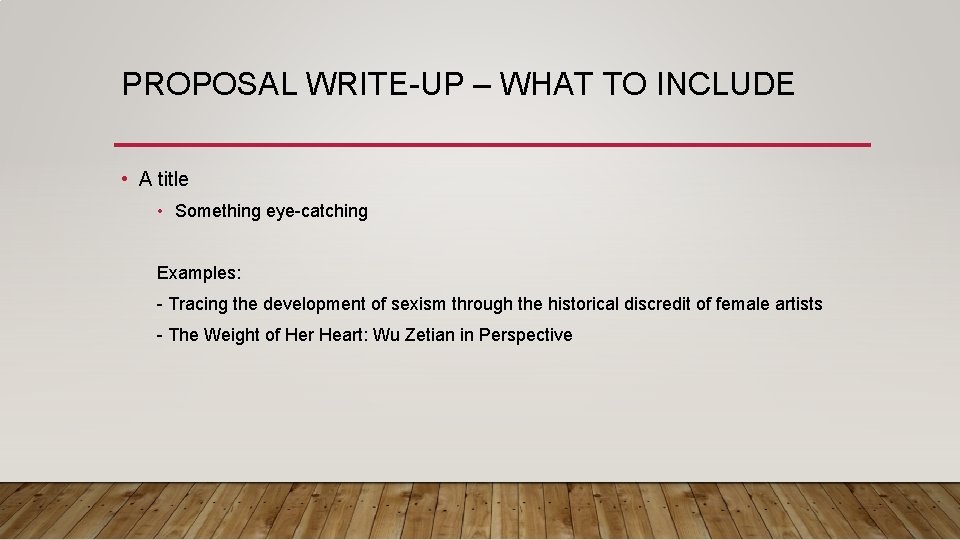 PROPOSAL WRITE-UP – WHAT TO INCLUDE

• A title

• Something eye-catching

Examples:

- Tracing the development of sexism through the historical discredit of female artists

- The Weight of Her Heart: Wu Zetian in Perspective